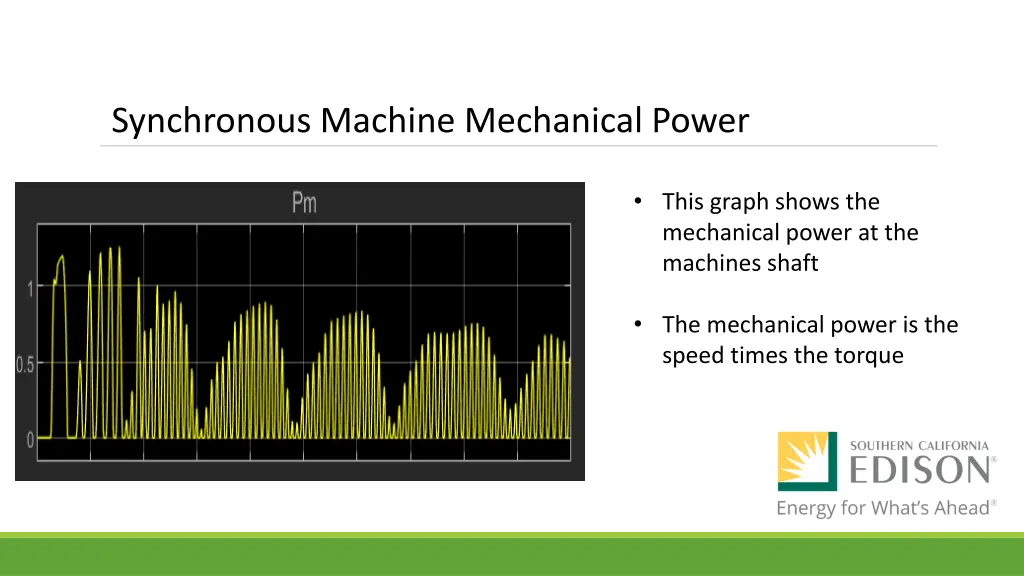 Synchronous Machine Mechanical Power

Pm

1

0.5

0

• This graph shows the mechanical power at the machines shaft

• The mechanical power is the speed times the torque

SOUTHERN CALIFORNIA
EDISON®
Energy for What's Ahead®